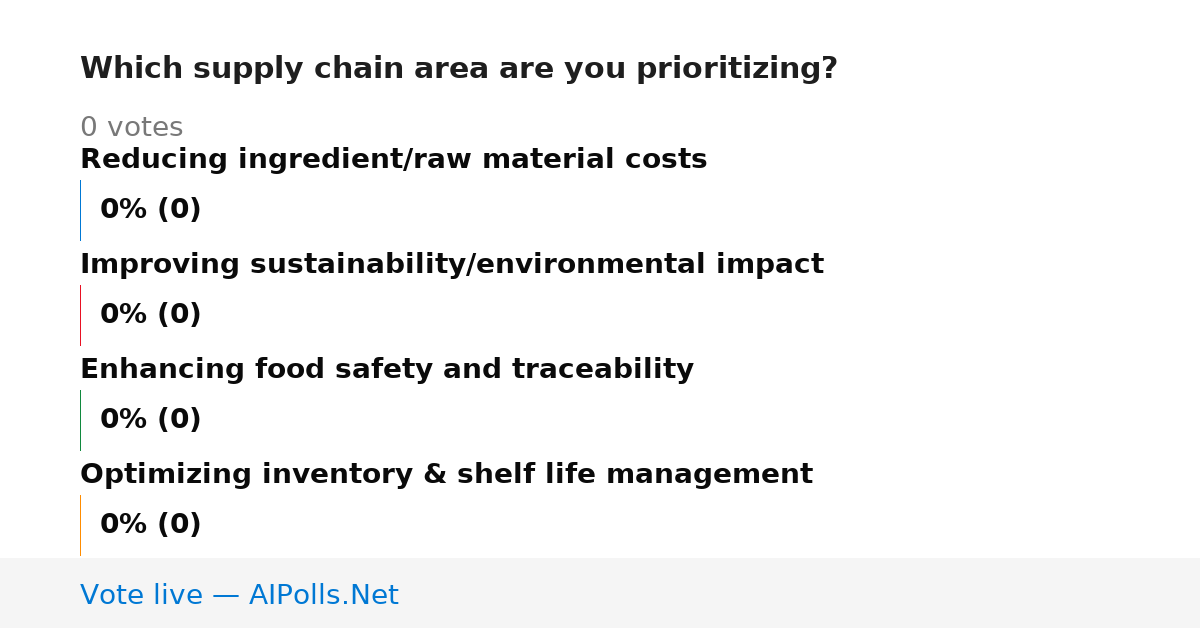 Which supply chain area are you prioritizing?

0 votes

Reducing ingredient/raw material costs

0% (0)

Improving sustainability/environmental impact

0% (0)

Enhancing food safety and traceability

0% (0)

Optimizing inventory & shelf life management

0% (0)

Vote live — AIPolls.Net